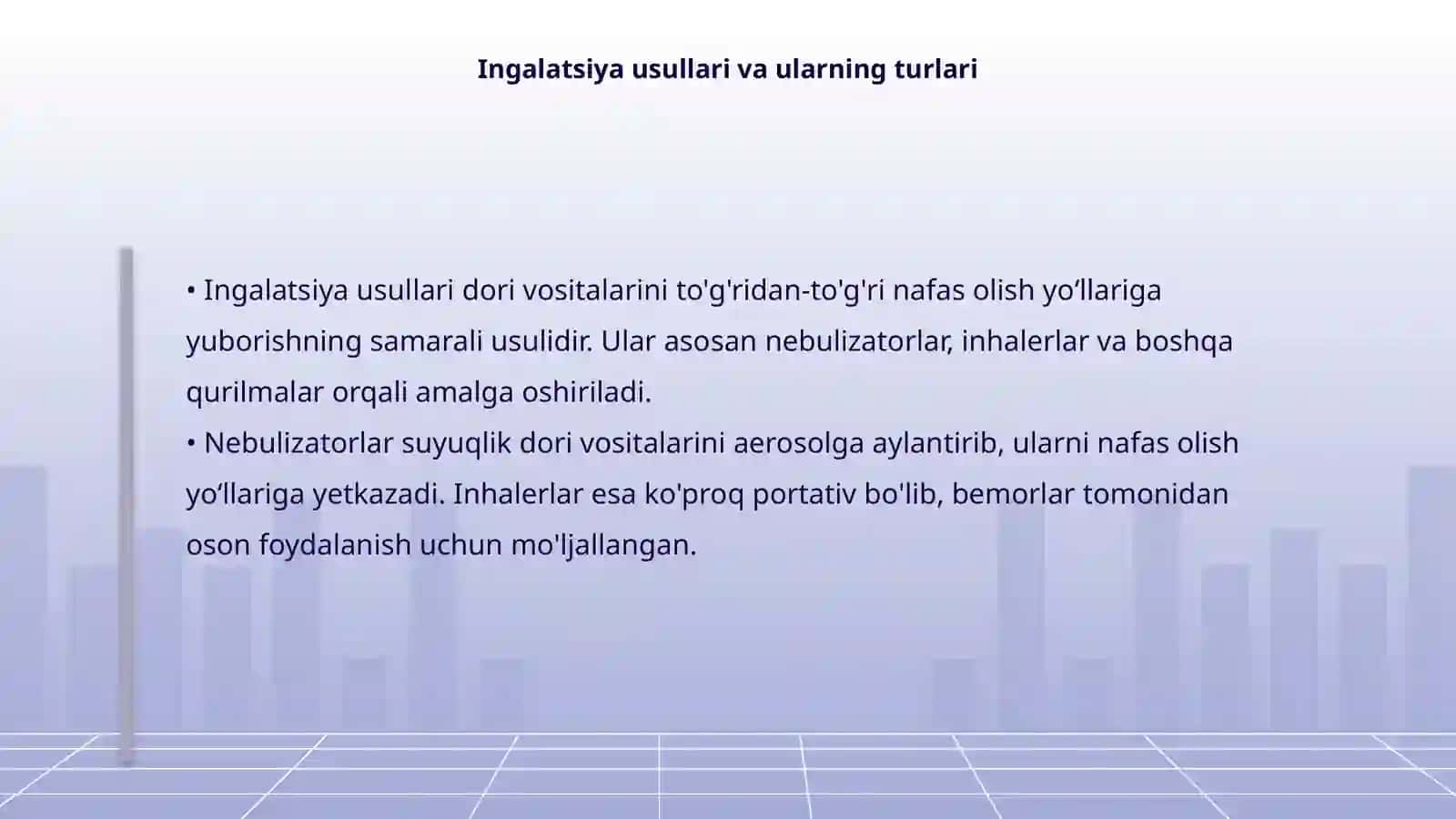 Ingalatsiya usullari va ularning turlari

• Ingalatsiya usullari dori vositalarini to'g'ridan-to'g'ri nafas olish yo‘llariga yuborishning samarali usulidir. Ular asosan nebulizatorlar, inhalerlar va boshqa qurilmalar orqali amalga oshiriladi.
• Nebulizatorlar suyuqlik dori vositalarini aerosolga aylantirib, ularni nafas olish yo‘llariga yetkazadi. Inhalerlar esa ko'proq portativ bo'lib, bemorlar tomonidan oson foydalanish uchun mo'ljallangan.